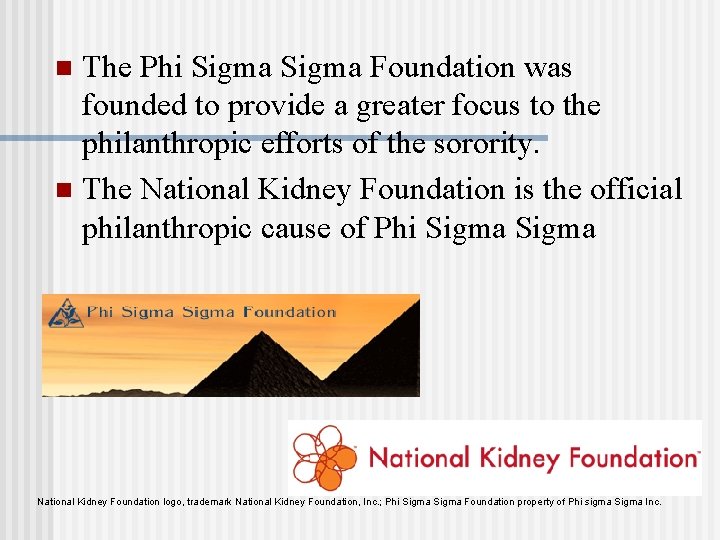 The Phi Sigma Sigma Foundation was founded to provide a greater focus to the philanthropic efforts of the sorority.

The National Kidney Foundation is the official philanthropic cause of Phi Sigma Sigma

Phi Sigma Sigma Foundation

National Kidney Foundation™

National Kidney Foundation logo, trademark National Kidney Foundation, Inc.; Phi Sigma Sigma Foundation property of Phi sigma Sigma Inc.